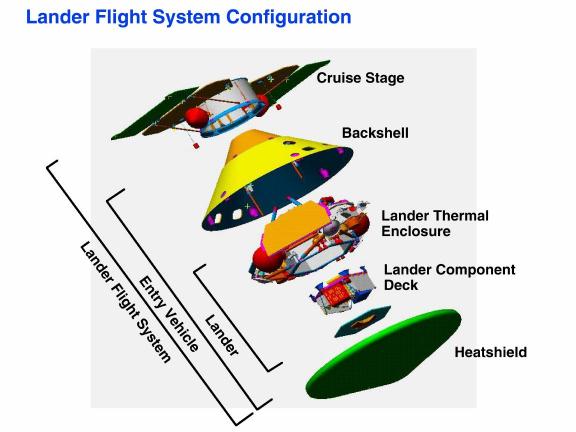 Lander Flight System Configuration

Cruise Stage

Backshell

Lander Thermal Enclosure

Lander Component Deck

Heatshield

Lander Flight System

Entry Vehicle

Lander